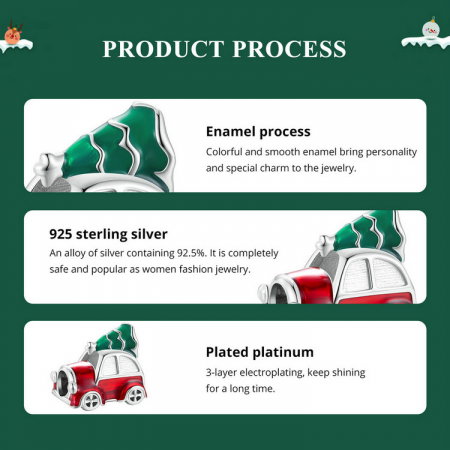 PRODUCT PROCESS

Enamel process
Colorful and smooth enamel bring personality and special charm to the jewelry.

925 sterling silver
An alloy of silver containing 92.5%. It is completely safe and popular as women fashion jewelry.

Plated platinum
3-layer electroplating, keep shining for a long time.